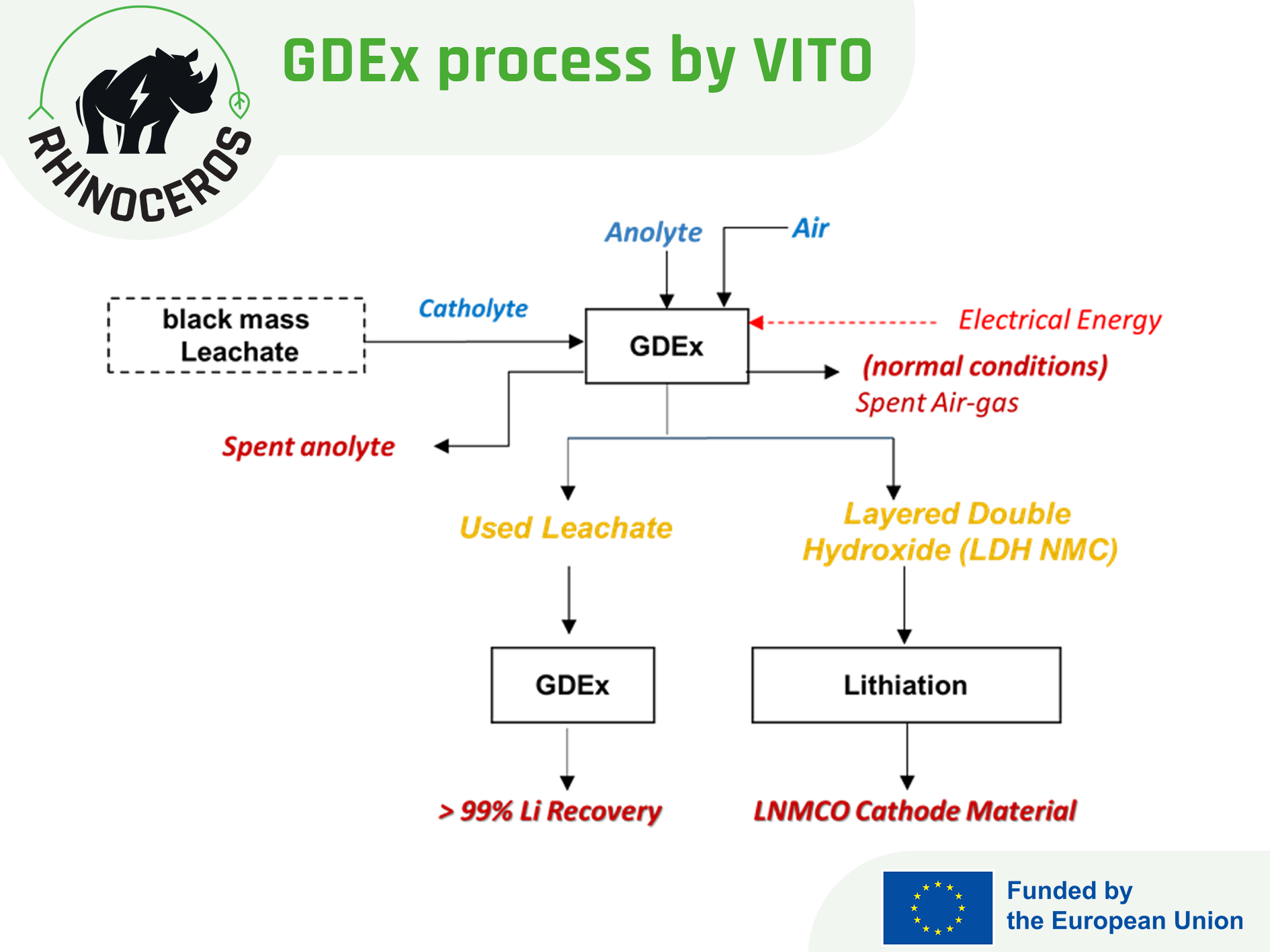 RHINOCEROS

GDEx process by VITO

Anolyte

Air

black mass Leachate

Catholyte

GDEx

Electrical Energy

(normal conditions)

Spent Air-gas

Spent anolyte

Used Leachate

Layered Double Hydroxide (LDH NMC)

GDEx

Lithiation

> 99% Li Recovery

LNMCO Cathode Material

Funded by the European Union